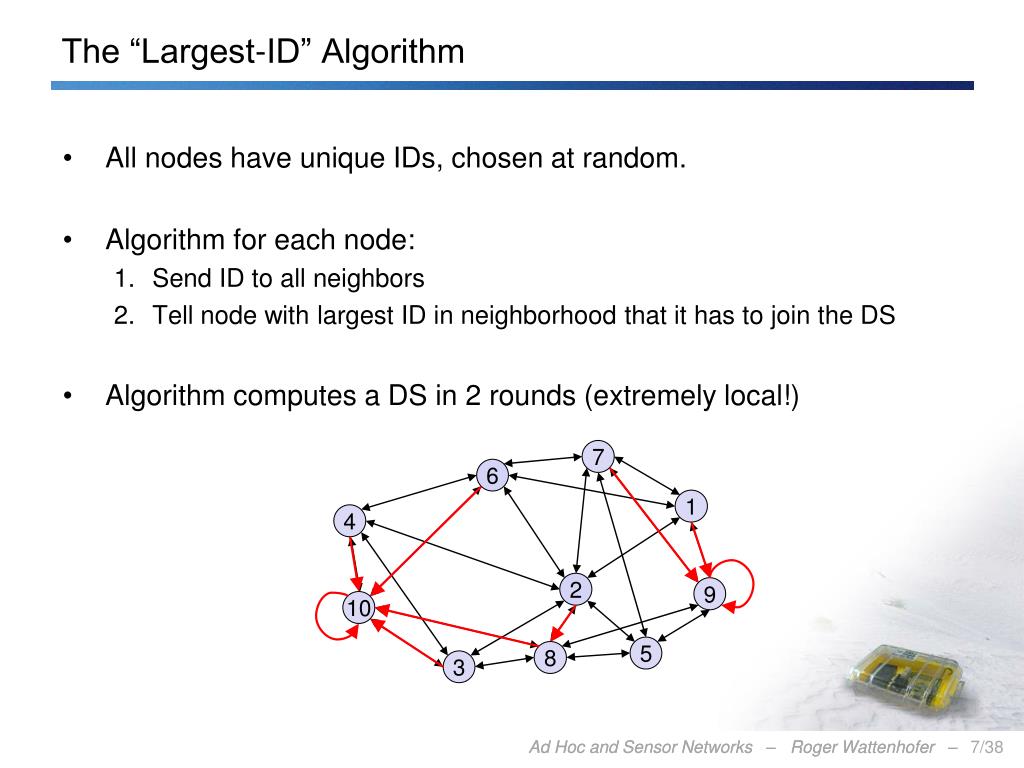 The “Largest-ID” Algorithm

• All nodes have unique IDs, chosen at random.

• Algorithm for each node:
1. Send ID to all neighbors
2. Tell node with largest ID in neighborhood that it has to join the DS

• Algorithm computes a DS in 2 rounds (extremely local!)

7
6
1
4
2
9
10
8
5
3

Ad Hoc and Sensor Networks – Roger Wattenhofer – 7/38